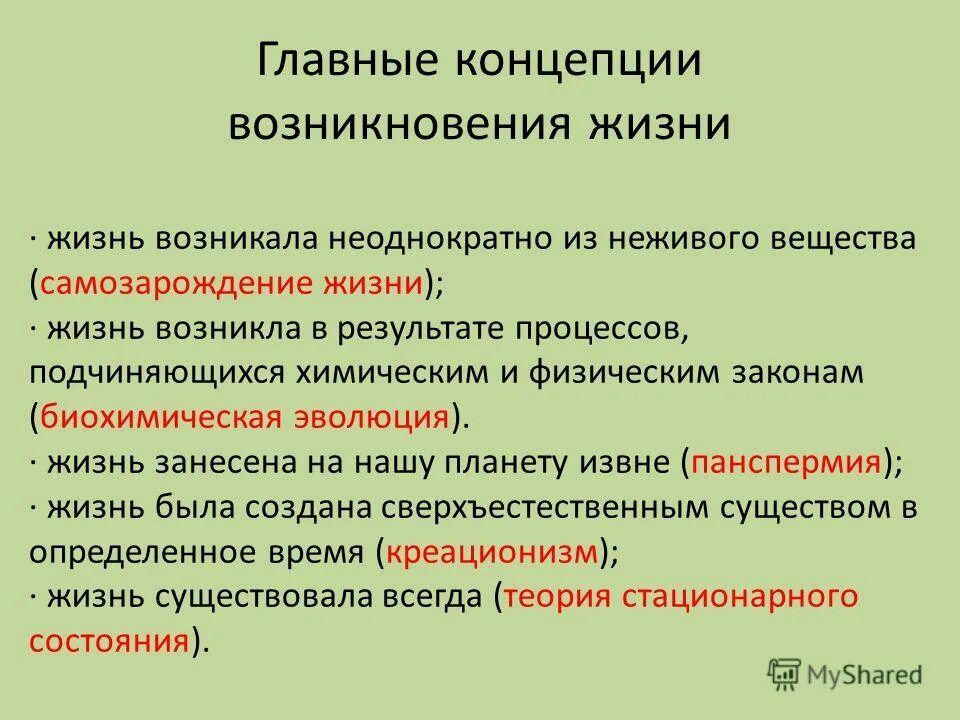 Главные концепции возникновения жизни

· жизнь возникала неоднократно из неживого вещества (самозарождение жизни);
· жизнь возникла в результате процессов, подчиняющихся химическим и физическим законам (биохимическая эволюция).
· жизнь занесена на нашу планету извне (панспермия);
· жизнь была создана сверхъестественным существом в определенное время (креационизм);
· жизнь существовала всегда (теория стационарного состояния).

MyShared